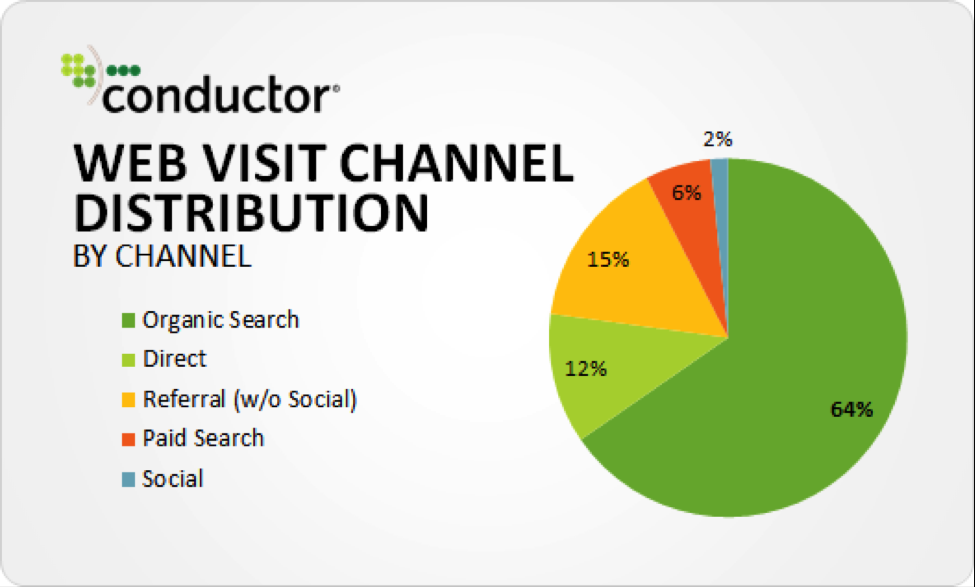 conductor®

WEB VISIT CHANNEL DISTRIBUTION
BY CHANNEL

Organic Search
Direct
Referral (w/o Social)
Paid Search
Social

2%
6%
15%
12%
64%